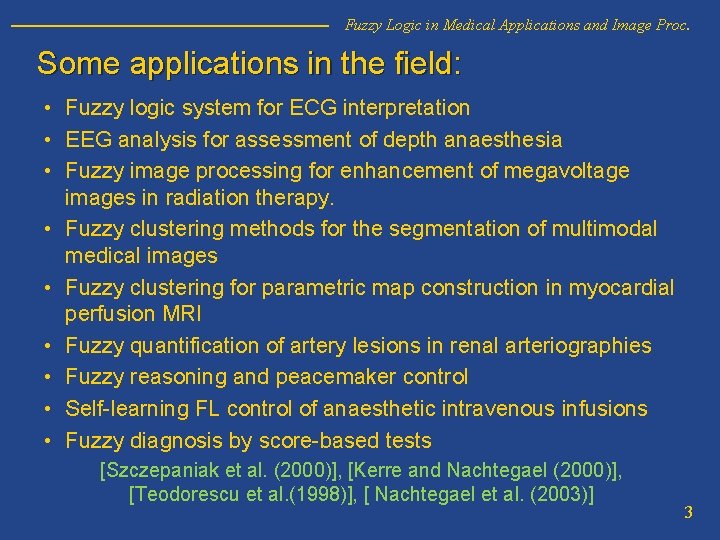 Fuzzy Logic in Medical Applications and Image Proc.

Some applications in the field:

• Fuzzy logic system for ECG interpretation
• EEG analysis for assessment of depth anaesthesia
• Fuzzy image processing for enhancement of megavoltage images in radiation therapy.
• Fuzzy clustering methods for the segmentation of multimodal medical images
• Fuzzy clustering for parametric map construction in myocardial perfusion MRI
• Fuzzy quantification of artery lesions in renal arteriographies
• Fuzzy reasoning and peacemaker control
• Self-learning FL control of anaesthetic intravenous infusions
• Fuzzy diagnosis by score-based tests

[Szczepaniak et al. (2000)], [Kerre and Nachtegael (2000)], [Teodorescu et al.(1998)], [ Nachtegael et al. (2003)]

3